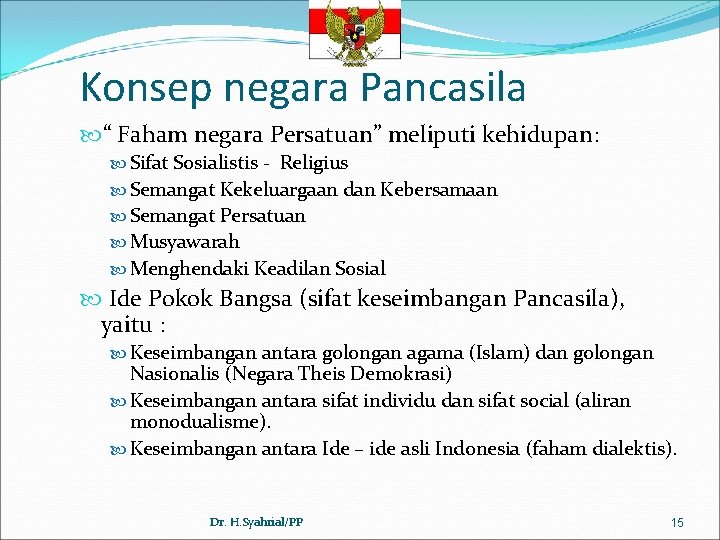 Konsep negara Pancasila

“ Faham negara Persatuan” meliputi kehidupan:

Sifat Sosialistis - Religius

Semangat Kekeluargaan dan Kebersamaan

Semangat Persatuan

Musyawarah

Menghendaki Keadilan Sosial

Ide Pokok Bangsa (sifat keseimbangan Pancasila), yaitu :

Keseimbangan antara golongan agama (Islam) dan golongan Nasionalis (Negara Theis Demokrasi)

Keseimbangan antara sifat individu dan sifat social (aliran monodualisme).

Keseimbangan antara Ide – ide asli Indonesia (faham dialektis).

Dr. H.Syahrial/PP

15